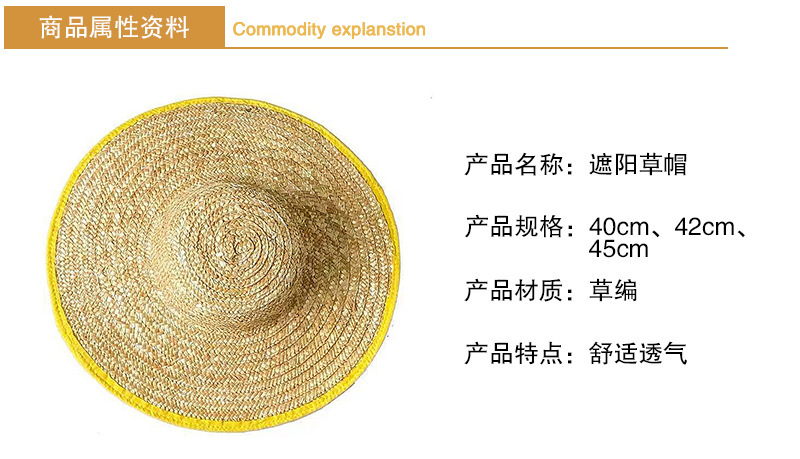 商品属性资料 Commodity explanstion

产品名称：遮阳草帽

产品规格：40cm、42cm、45cm

产品材质：草编

产品特点：舒适透气